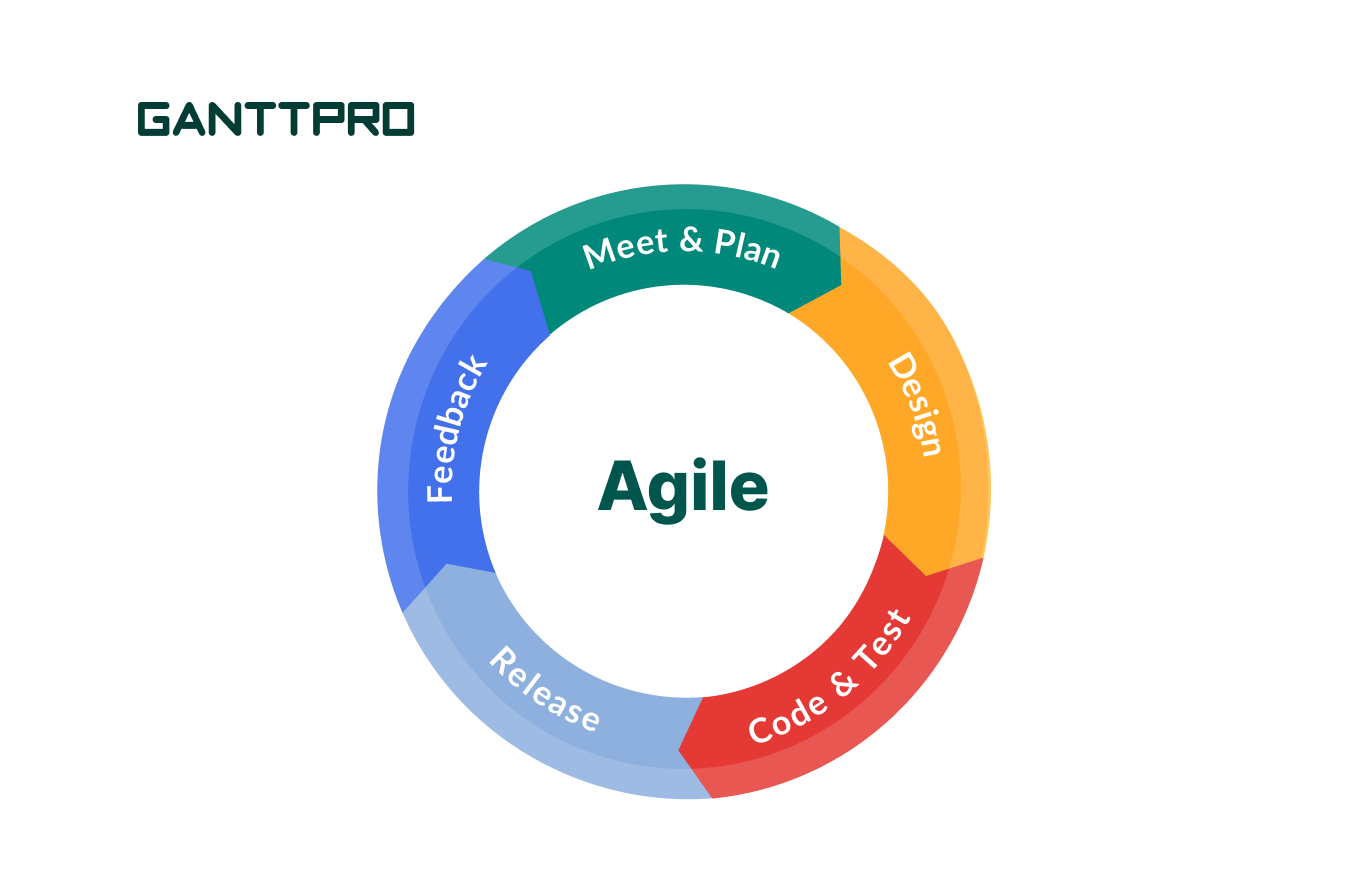 GANTTPRO

Meet & Plan

Design

Code & Test

Release

Feedback

Agile